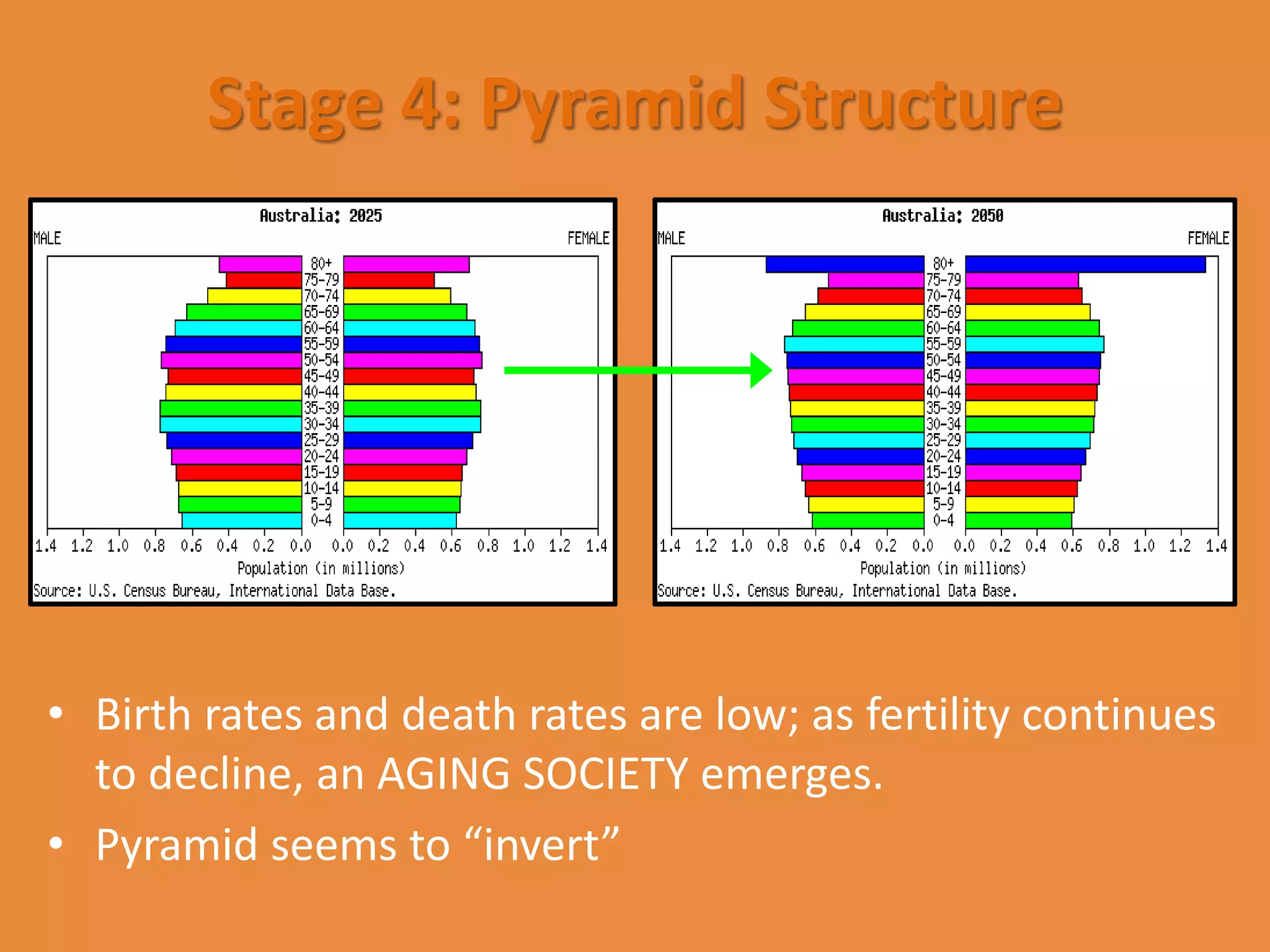 Stage 4: Pyramid Structure

Australia: 2025
MALE
FEMALE
80+
75-79
70-74
65-69
60-64
55-59
50-54
45-49
40-44
35-39
30-34
25-29
20-24
15-19
10-14
5-9
0-4
1.4 1.2 1.0 0.8 0.6 0.4 0.2 0.0
0.0 0.2 0.4 0.6 0.8 1.0 1.2 1.4
Population (in millions)
Source: U.S. Census Bureau, International Data Base.

Australia: 2050
MALE
FEMALE
80+
75-79
70-74
65-69
60-64
55-59
50-54
45-49
40-44
35-39
30-34
25-29
20-24
15-19
10-14
5-9
0-4
1.4 1.2 1.0 0.8 0.6 0.4 0.2 0.0
0.0 0.2 0.4 0.6 0.8 1.0 1.2 1.4
Population (in millions)
Source: U.S. Census Bureau, International Data Base.

• Birth rates and death rates are low; as fertility continues to decline, an AGING SOCIETY emerges.
• Pyramid seems to “invert”